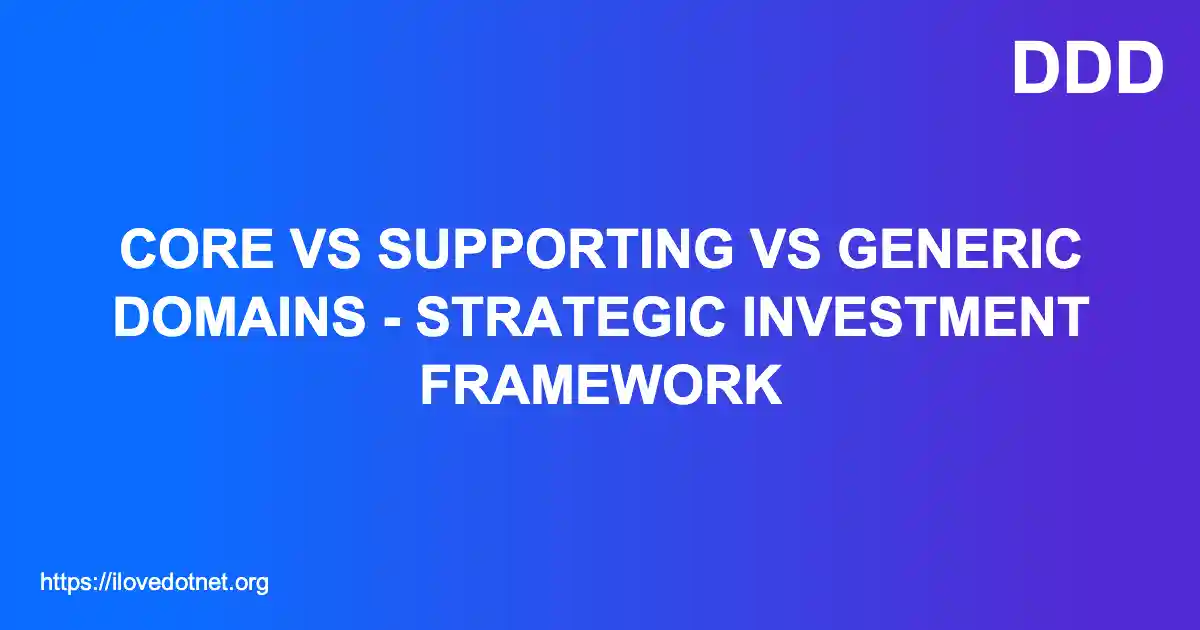 DDD

CORE VS SUPPORTING VS GENERIC DOMAINS - STRATEGIC INVESTMENT FRAMEWORK

https://ilovedotnet.org